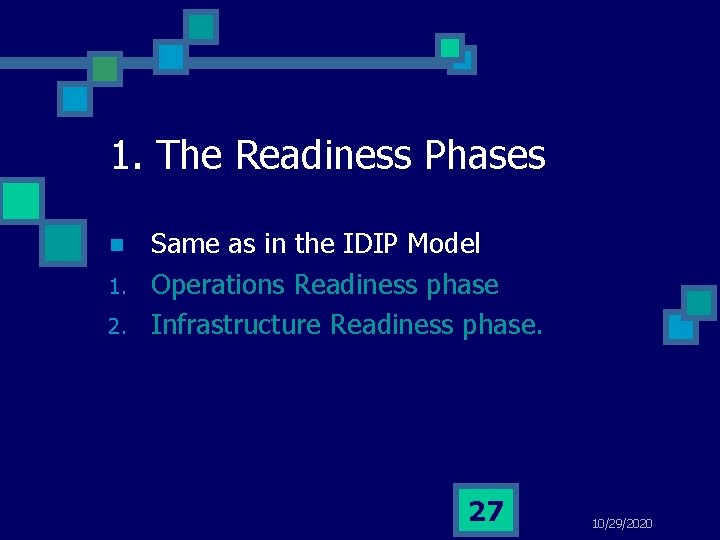 1. The Readiness Phases

Same as in the IDIP Model

1. Operations Readiness phase
2. Infrastructure Readiness phase.

27

10/29/2020